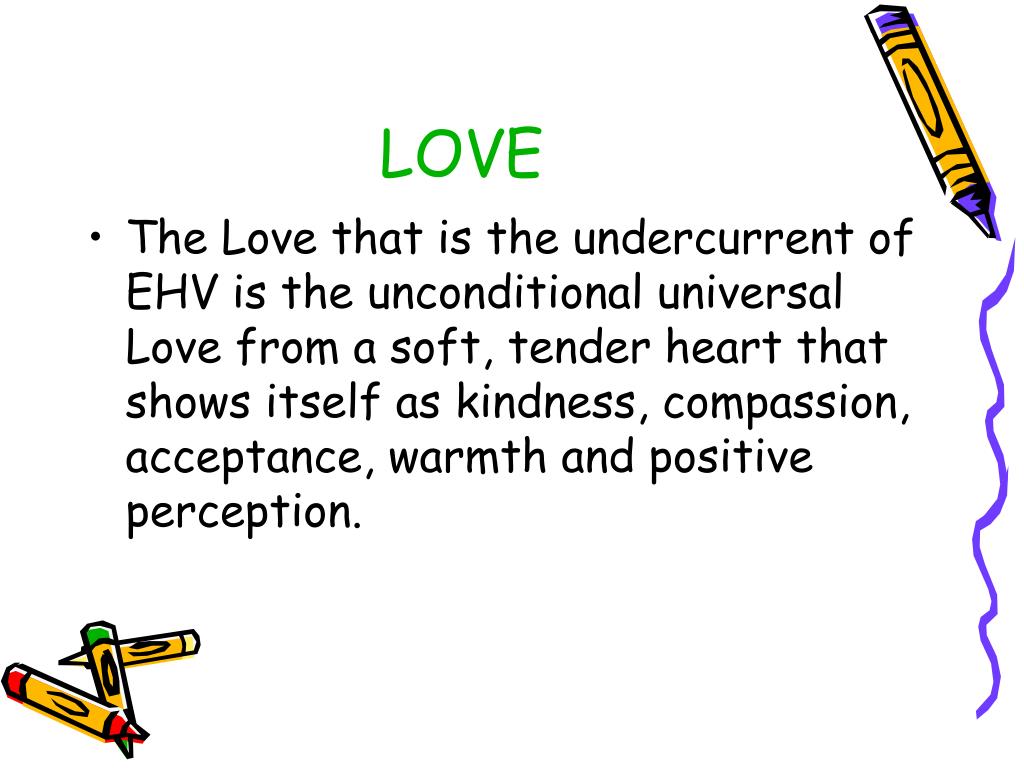 LOVE

• The Love that is the undercurrent of EHV is the unconditional universal Love from a soft, tender heart that shows itself as kindness, compassion, acceptance, warmth and positive perception.